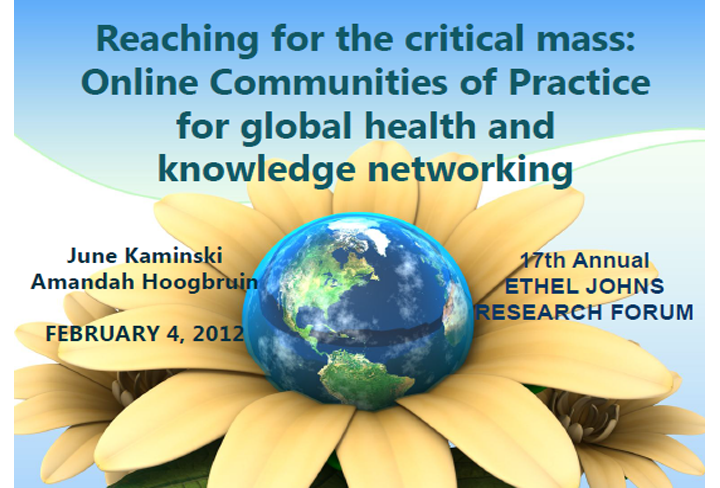 Reaching for the critical mass: Online Communities of Practice for global health and knowledge networking

June Kaminski
Amandah Hoogbruin

FEBRUARY 4, 2012

17th Annual
ETHEL JOHNS
RESEARCH FORUM